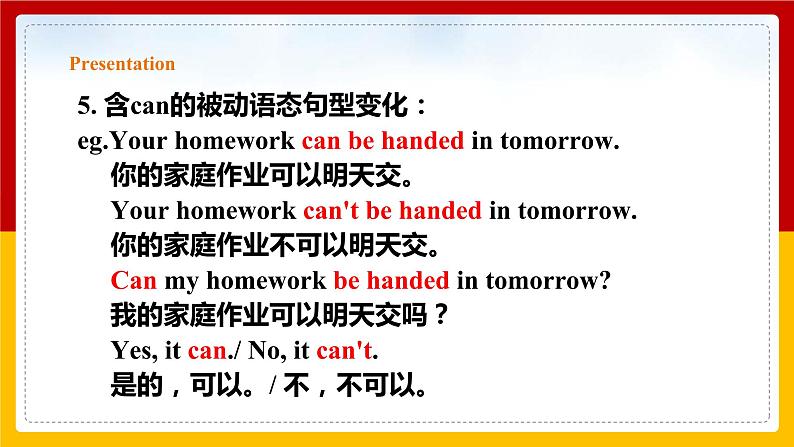 Presentation

5. 含can的被动语态句型变化：

eg.Your homework can be handed in tomorrow.
你的家庭作业可以明天交。
Your homework can't be handed in tomorrow.
你的家庭作业不可以明天交。
Can my homework be handed in tomorrow?
我的家庭作业可以明天交吗？
Yes, it can./ No, it can't.
是的，可以。/ 不，不可以。